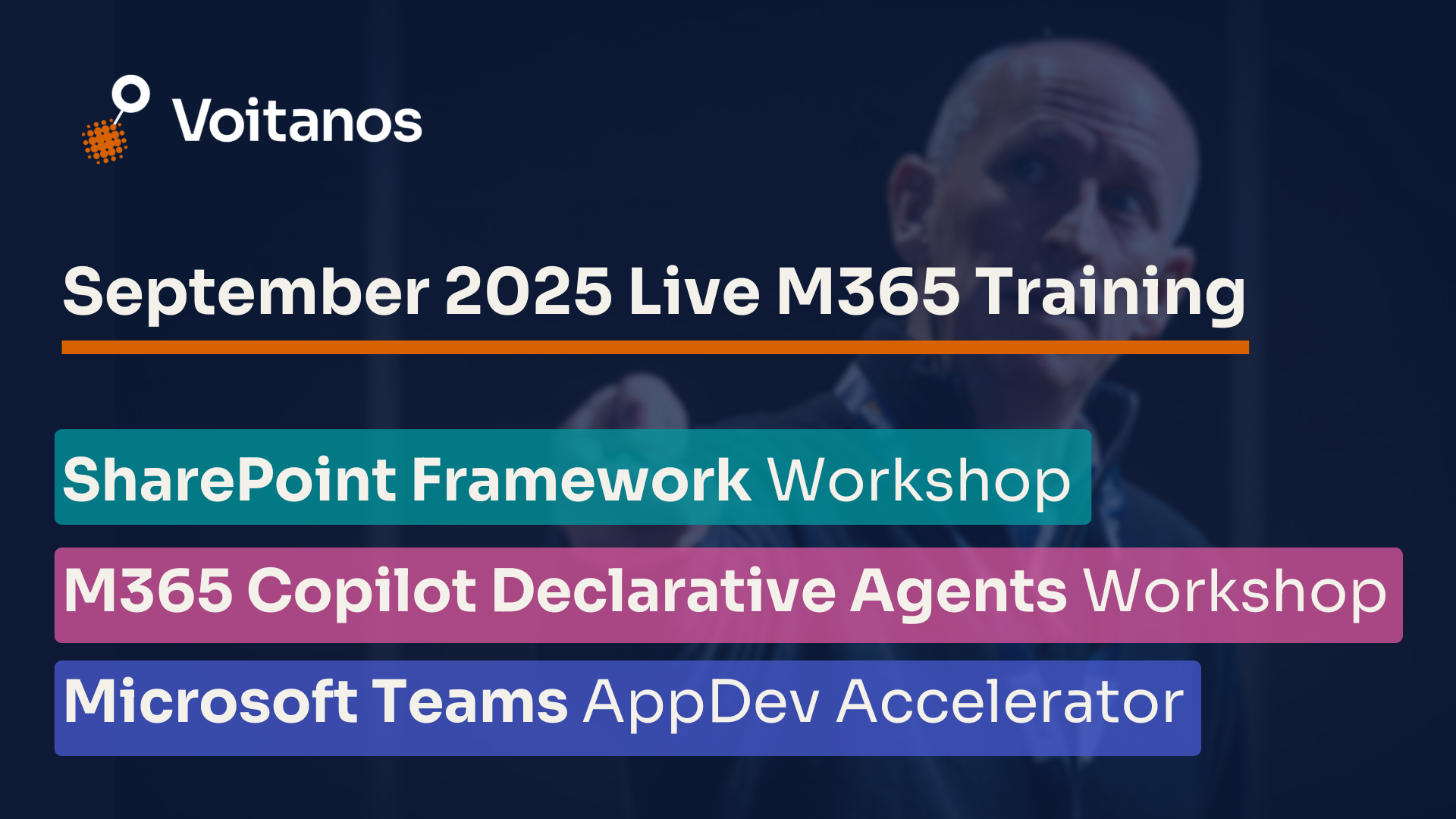 Voitanos

September 2025 Live M365 Training

SharePoint Framework Workshop

M365 Copilot Declarative Agents Workshop

Microsoft Teams AppDev Accelerator